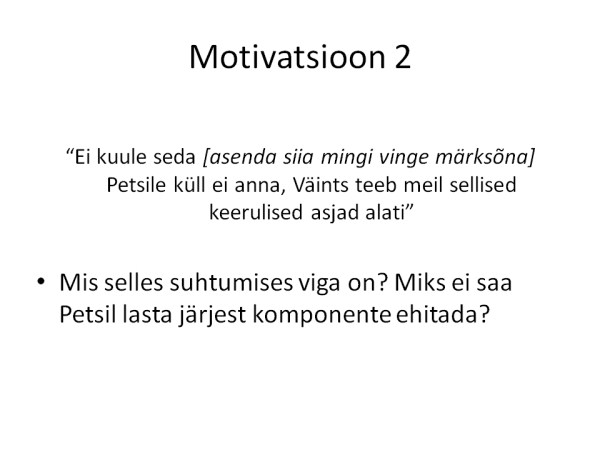 Motivatsioon 2

“Ei kuule seda [asenda siia mingi vinge märksõna] Petsile küll ei anna, Väints teeb meil sellised keerulised asjad alati”

• Mis selles suhtumises viga on? Miks ei saa Petsil lasta järjest komponente ehitada?